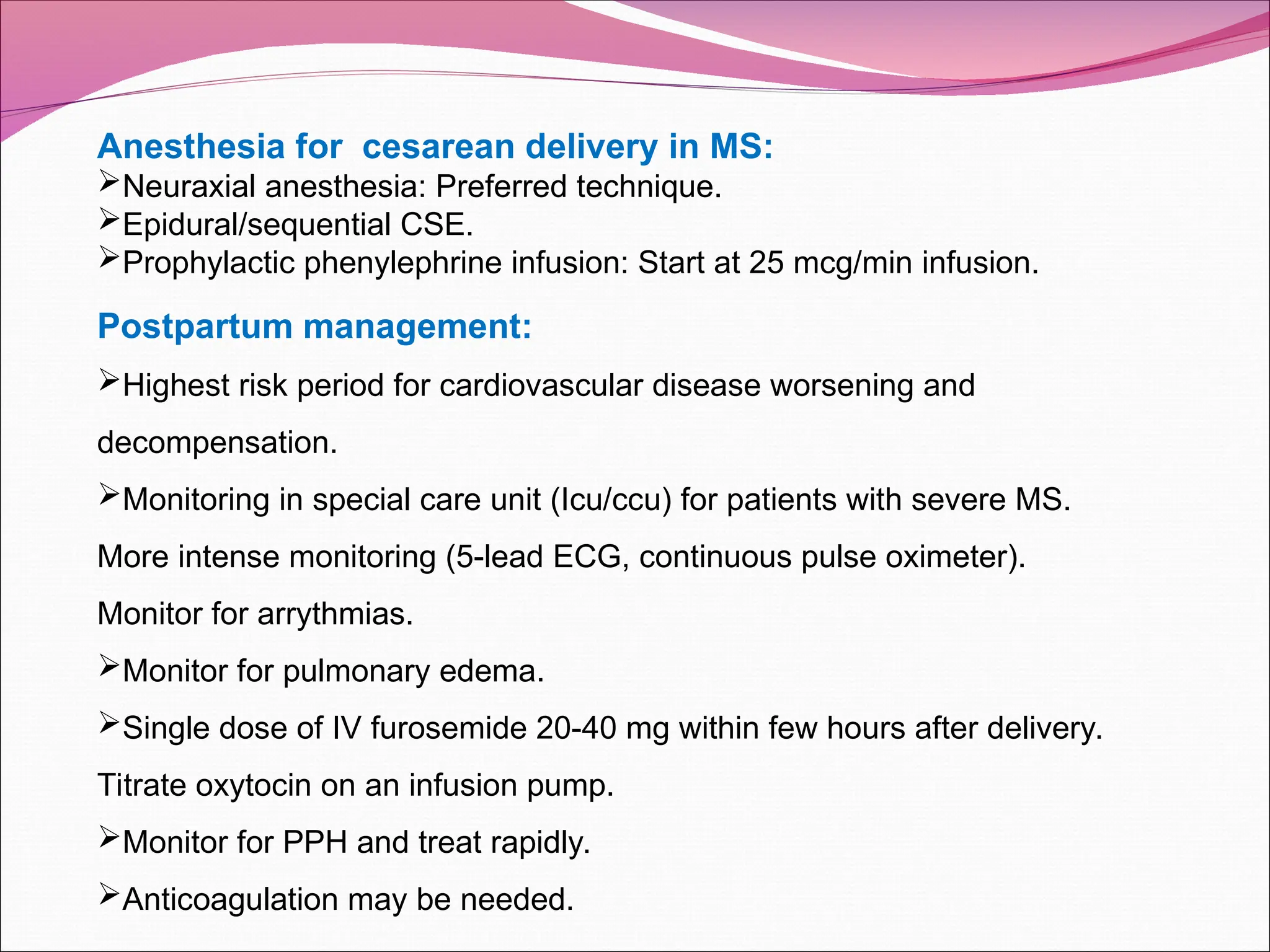 Anesthesia for  cesarean delivery in MS:
➢Neuraxial anesthesia: Preferred technique.
➢Epidural/sequential CSE.
➢Prophylactic phenylephrine infusion: Start at 25 mcg/min infusion.

Postpartum management:

➢Highest risk period for cardiovascular disease worsening and decompensation.

➢Monitoring in special care unit (Icu/ccu) for patients with severe MS.

More intense monitoring (5-lead ECG, continuous pulse oximeter).

Monitor for arrythmias.

➢Monitor for pulmonary edema.

➢Single dose of IV furosemide 20-40 mg within few hours after delivery.

Titrate oxytocin on an infusion pump.

➢Monitor for PPH and treat rapidly.

➢Anticoagulation may be needed.